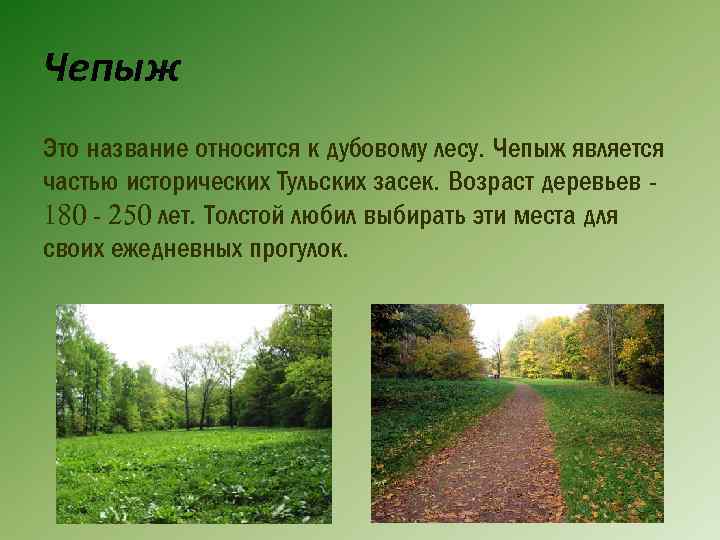 Чепыж

Это название относится к дубовому лесу. Чепыж является частью исторических Тульских засек. Возраст деревьев - 180 - 250 лет. Толстой любил выбирать эти места для своих ежедневных прогулок.